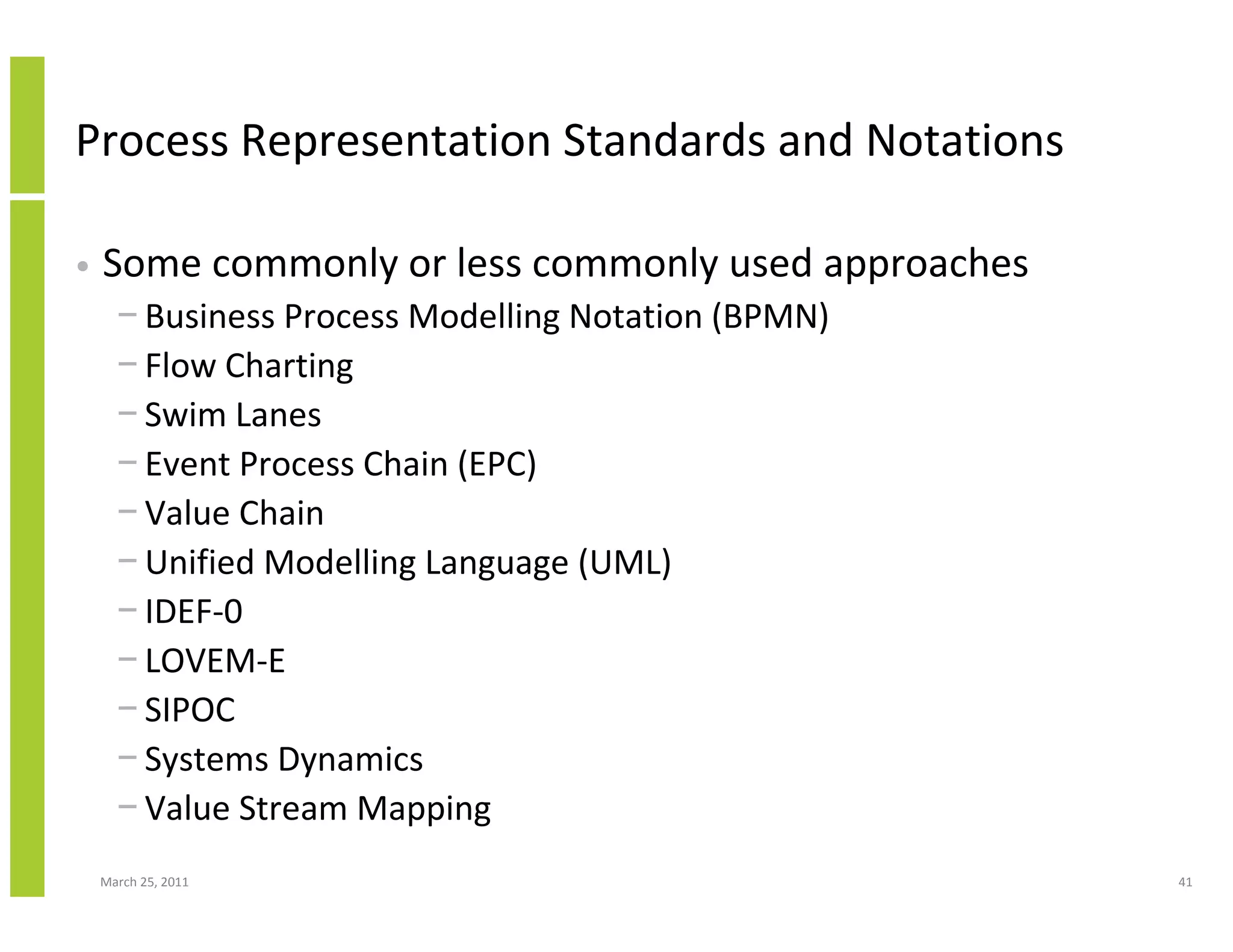 Process Representation Standards and Notations

• Some commonly or less commonly used approaches
– Business Process Modelling Notation (BPMN)
– Flow Charting
– Swim Lanes
– Event Process Chain (EPC)
– Value Chain
– Unified Modelling Language (UML)
– IDEF-0
– LOVEM-E
– SIPOC
– Systems Dynamics
– Value Stream Mapping

March 25, 2011

41